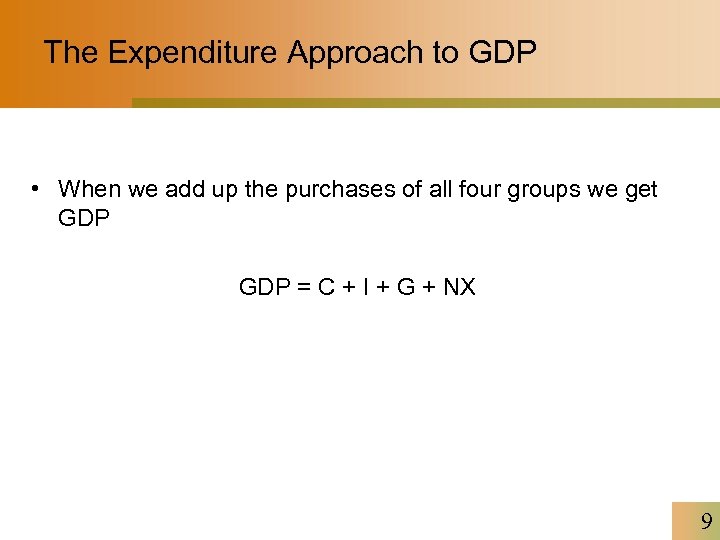 The Expenditure Approach to GDP

• When we add up the purchases of all four groups we get GDP

GDP = C + I + G + NX

9